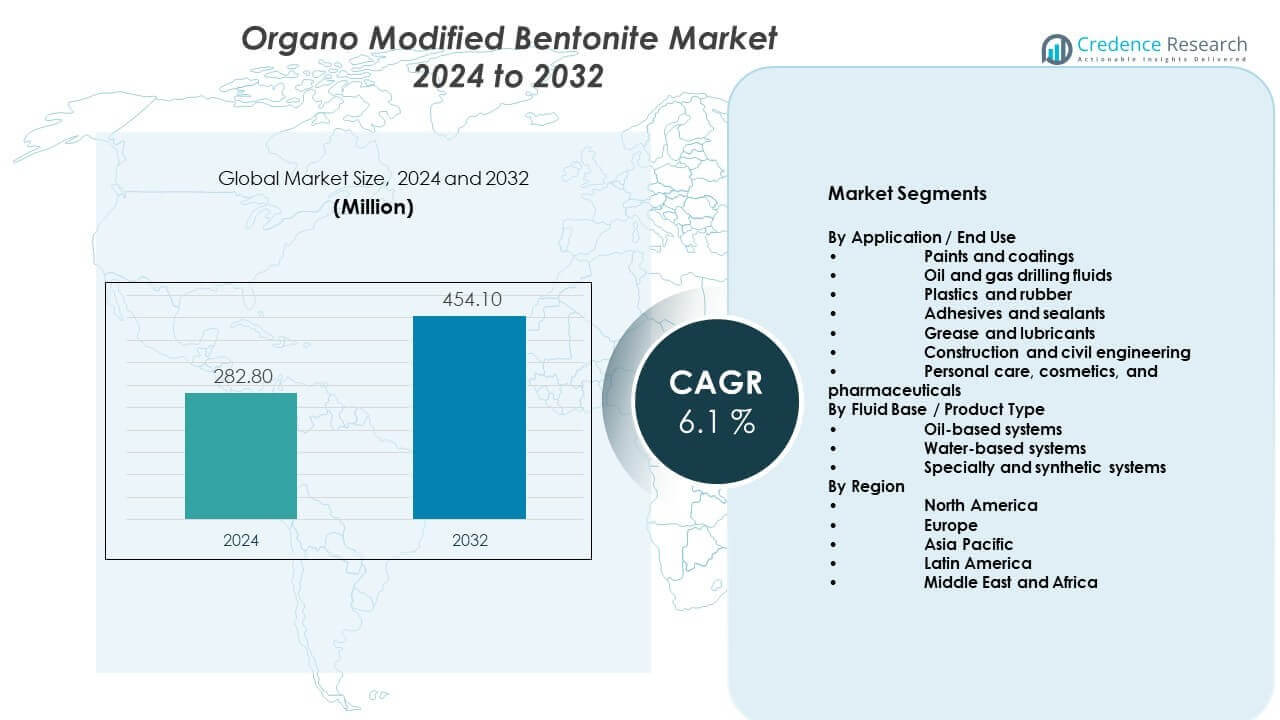 Organo Modified Bentonite Market
2024 to 2032

Credence Research
Actionable Insights Delivered

Global Market Size, 2024 and 2032
(Million)

282.80
454.10
2024
2032

CAGR
6.1 %

Market Segments

By Application / End Use
• Paints and coatings
• Oil and gas drilling fluids
• Plastics and rubber
• Adhesives and sealants
• Grease and lubricants
• Construction and civil engineering
• Personal care, cosmetics, and pharmaceuticals
By Fluid Base / Product Type
• Oil-based systems
• Water-based systems
• Specialty and synthetic systems
By Region
• North America
• Europe
• Asia Pacific
• Latin America
• Middle East and Africa